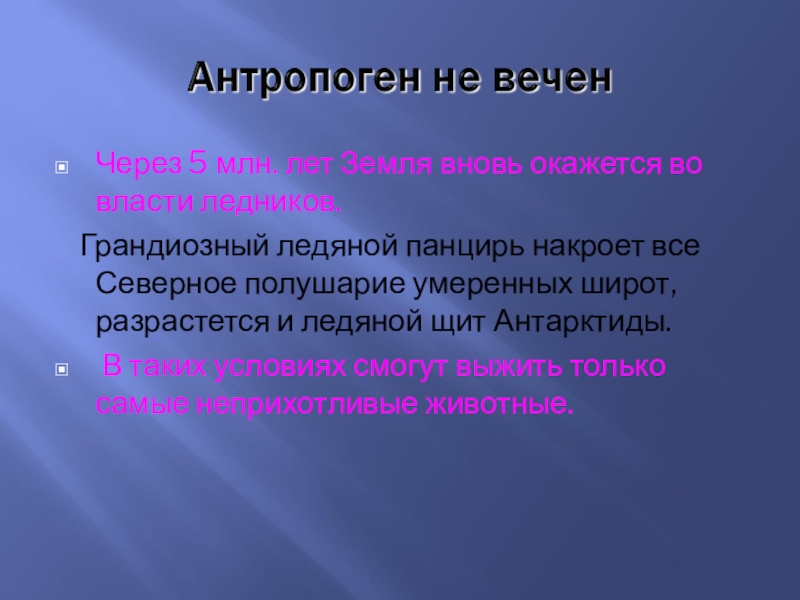 Антропоген не вечен

Через 5 млн. лет Земля вновь окажется во власти ледников.

Грандиозный ледяной панцирь накроет все Северное полушарие умеренных широт, разрастется и ледяной щит Антарктиды.

В таких условиях смогут выжить только самые неприхотливые животные.